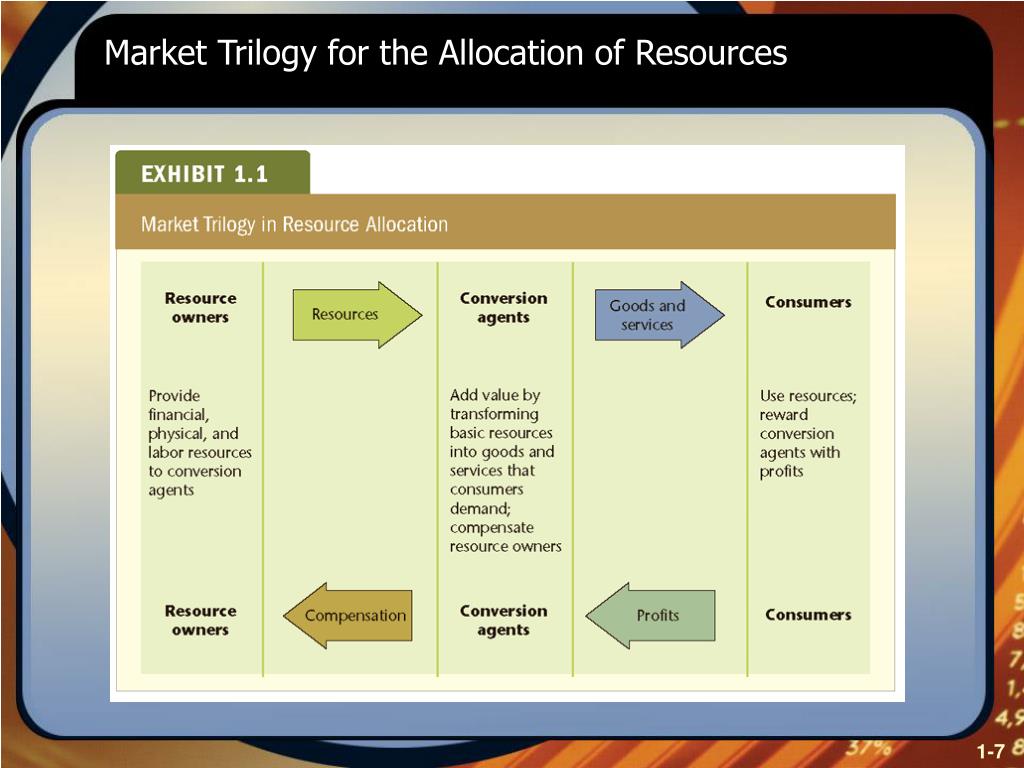 Market Trilogy for the Allocation of Resources

EXHIBIT 1.1

Market Trilogy in Resource Allocation

Resource owners

Resources

Conversion agents

Goods and services

Consumers

Provide financial, physical, and labor resources to conversion agents

Add value by transforming basic resources into goods and services that consumers demand; compensate resource owners

Use resources; reward conversion agents with profits

Resource owners

Compensation

Conversion agents

Profits

Consumers

37%

1-7